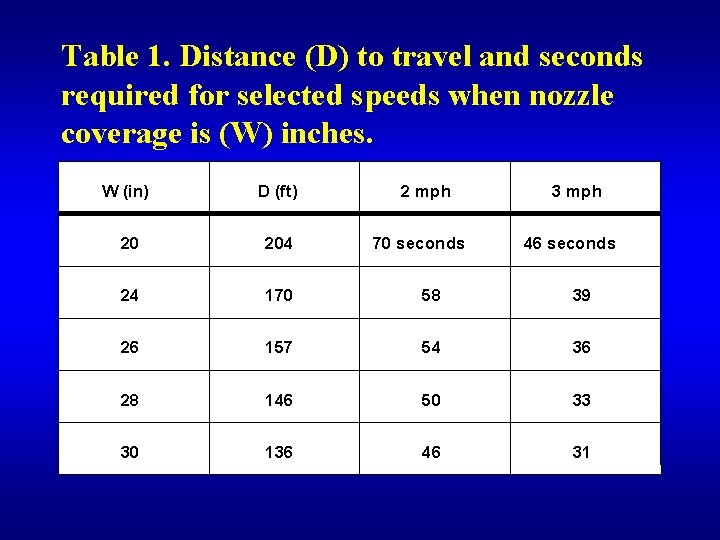 Table 1. Distance (D) to travel and seconds required for selected speeds when nozzle coverage is (W) inches.

| W (in) | D (ft) | 2 mph | 3 mph |
|---|---|---|---|
| 20 | 204 | 70 seconds | 46 seconds |
| 24 | 170 | 58 | 39 |
| 26 | 157 | 54 | 36 |
| 28 | 146 | 50 | 33 |
| 30 | 136 | 46 | 31 |